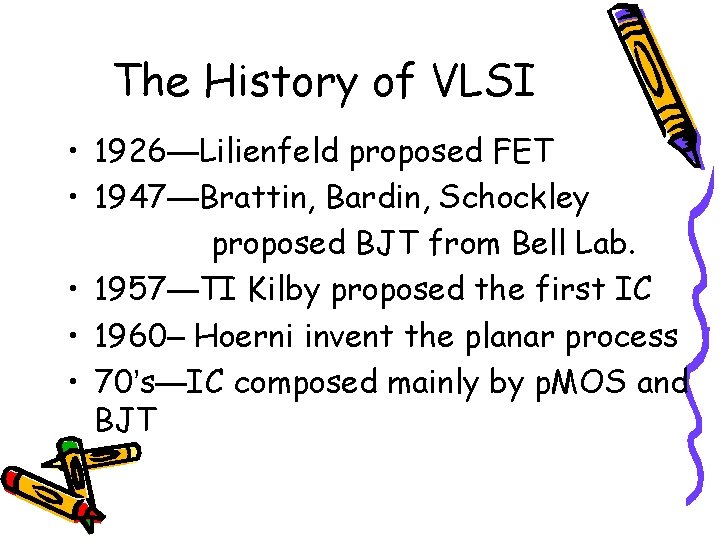 The History of VLSI

• 1926—Lilienfeld proposed FET
• 1947—Brattin, Bardin, Schockley proposed BJT from Bell Lab.
• 1957—TI Kilby proposed the first IC
• 1960– Hoerni invent the planar process
• 70's—IC composed mainly by pMOS and BJT